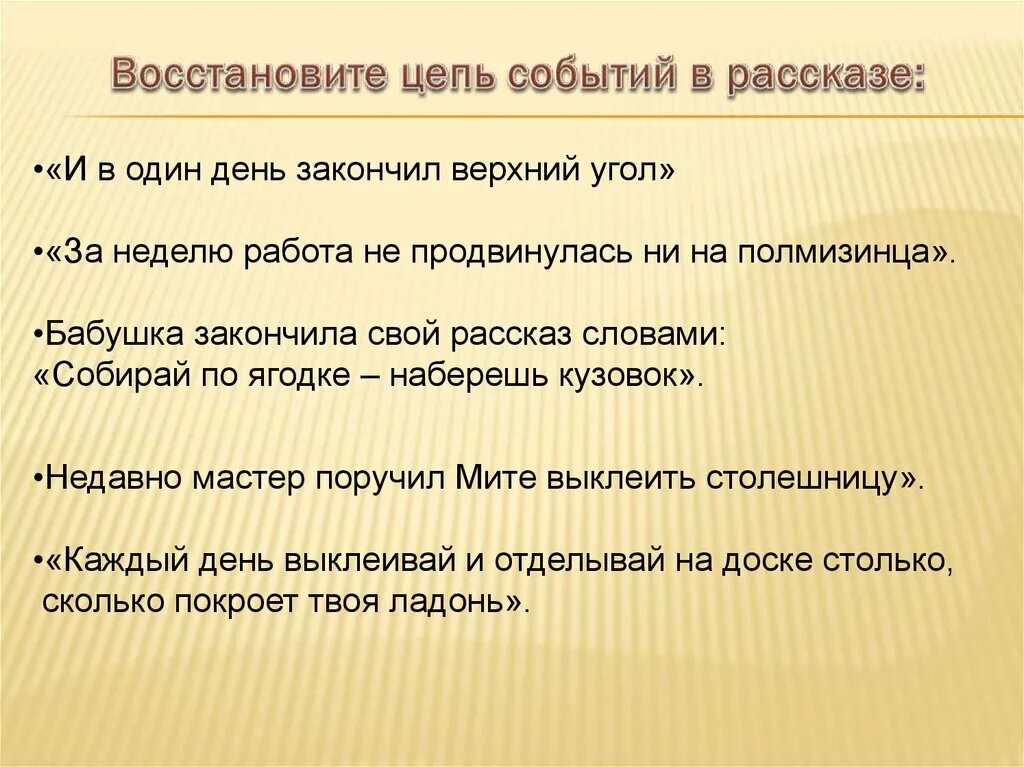 Восстановите цепь событий в рассказе:

•«И в один день закончил верхний угол»

•«За неделю работа не продвинулась ни на полмизинца».

•Бабушка закончила свой рассказ словами: «Собирай по ягодке – наберешь кузовок».

•Недавно мастер поручил Мите выклеить столешницу».

•«Каждый день выклеивай и отделывай на доске столько, сколько покроет твоя ладонь».